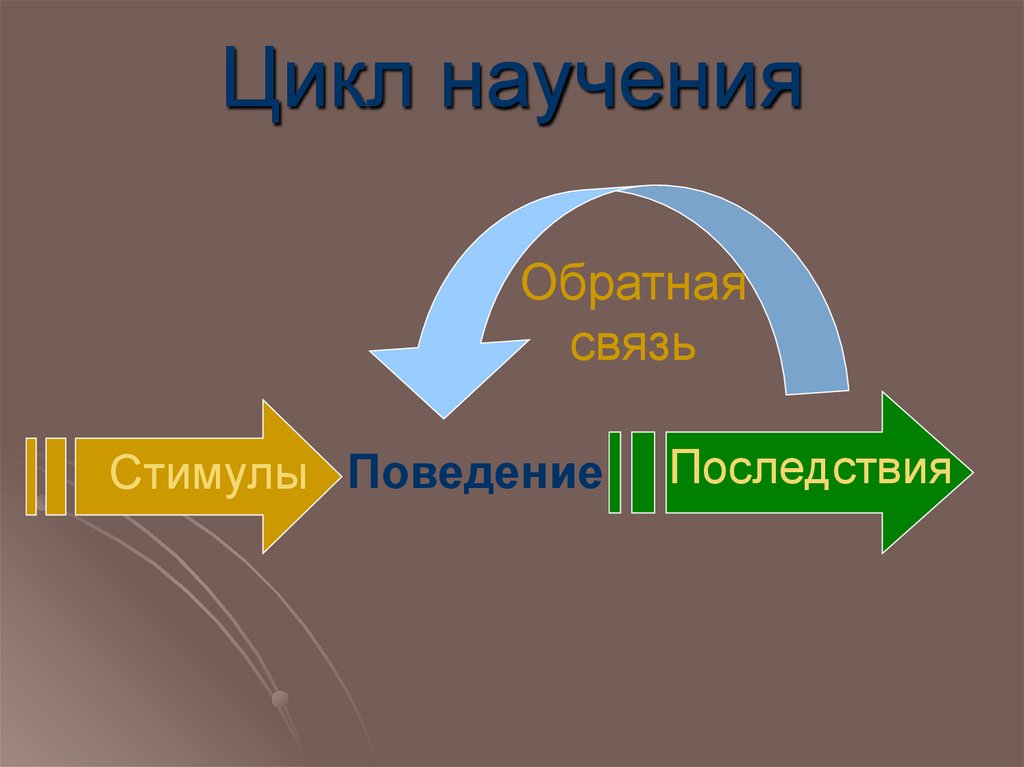 Цикл научения

Обратная связь

Стимулы

Поведение

Последствия